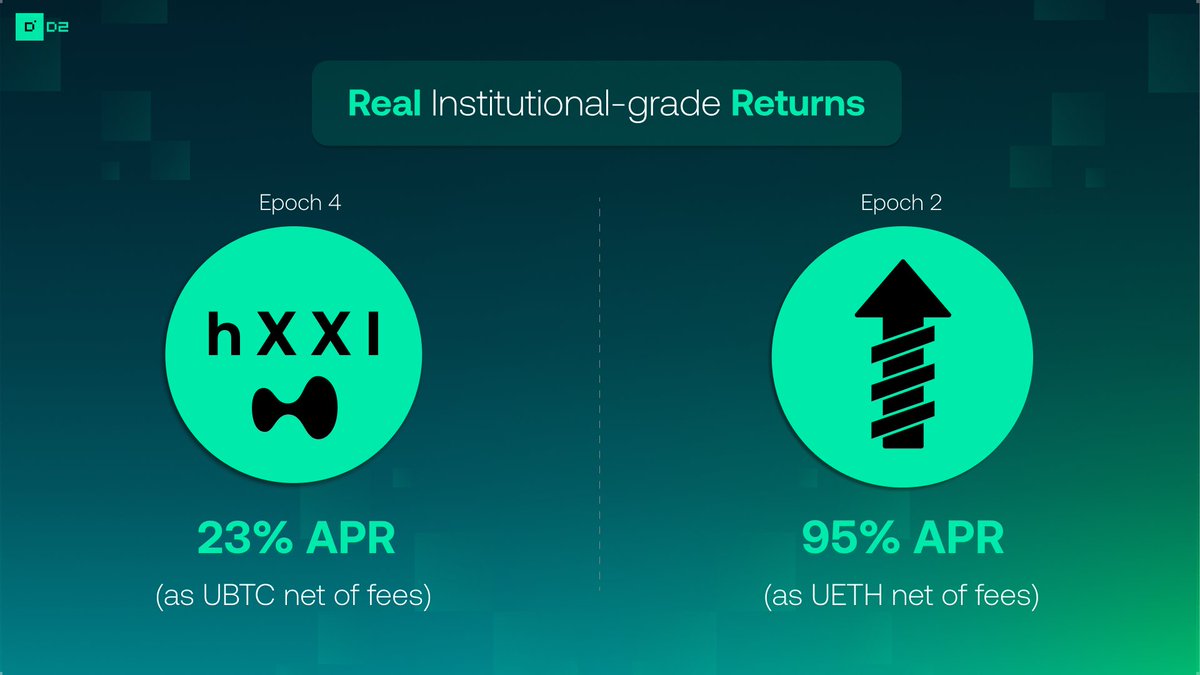 D2

Real Institutional-grade Returns

Epoch 4

hXXI

23% APR

(as UBTC net of fees)

Epoch 2

95% APR

(as UETH net of fees)